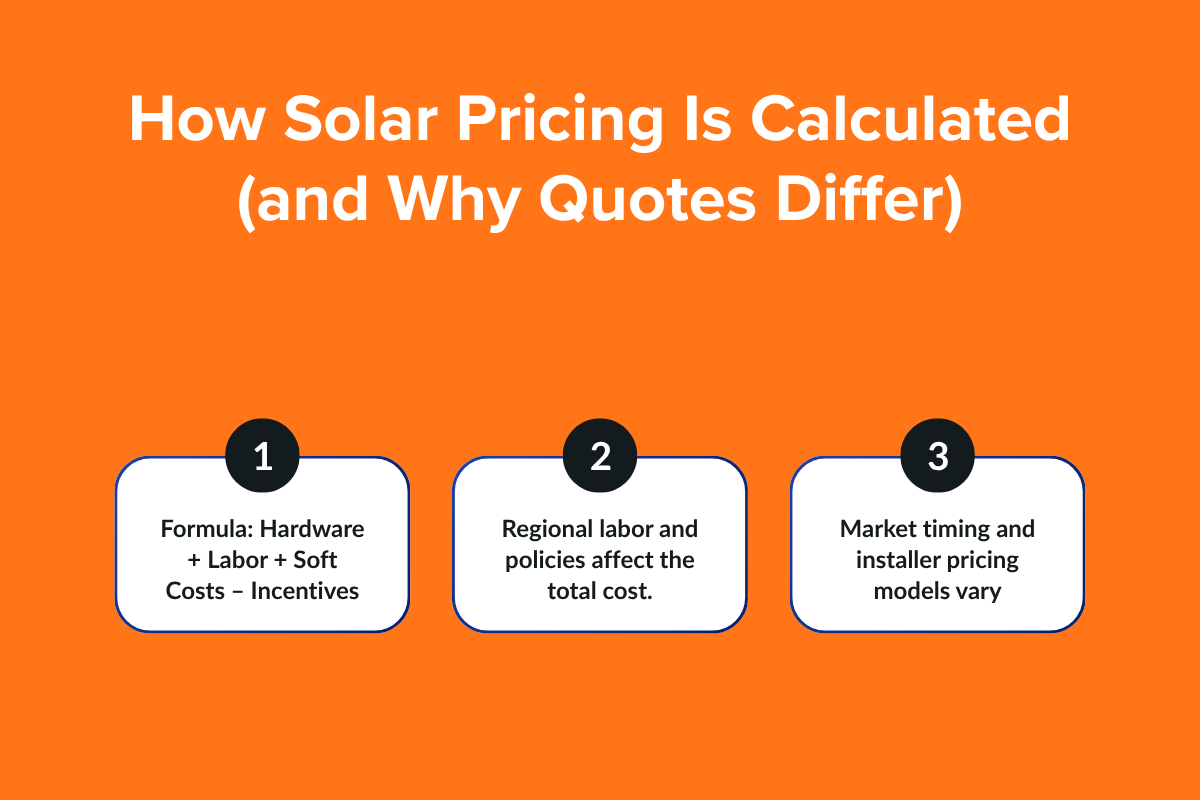 How Solar Pricing Is Calculated (and Why Quotes Differ)

1

Formula: Hardware + Labor + Soft Costs – Incentives

2

Regional labor and policies affect the total cost.

3

Market timing and installer pricing models vary